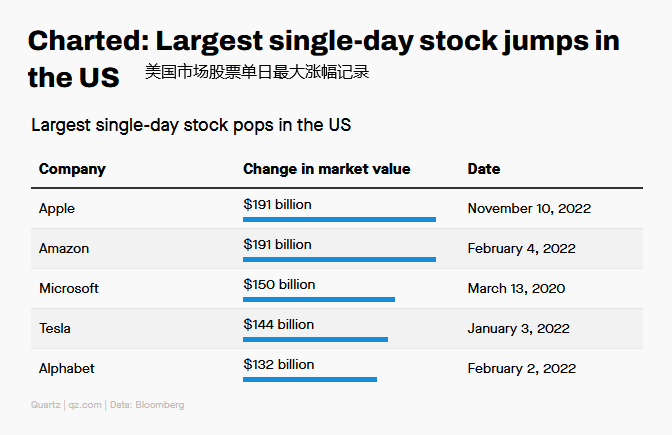 Charted: Largest single-day stock jumps in the US 美国市场股票单日最大涨幅记录

Largest single-day stock pops in the US

| Company | Change in market value | Date |
|---|---|---|
| Apple | \$191 billion | November 10, 2022 |
| Amazon | \$191 billion | February 4, 2022 |
| Microsoft | \$150 billion | March 13, 2020 |
| Tesla | \$144 billion | January 3, 2022 |
| Alphabet | \$132 billion | February 2, 2022 |

Quartz | qz.com | Data: Bloomberg